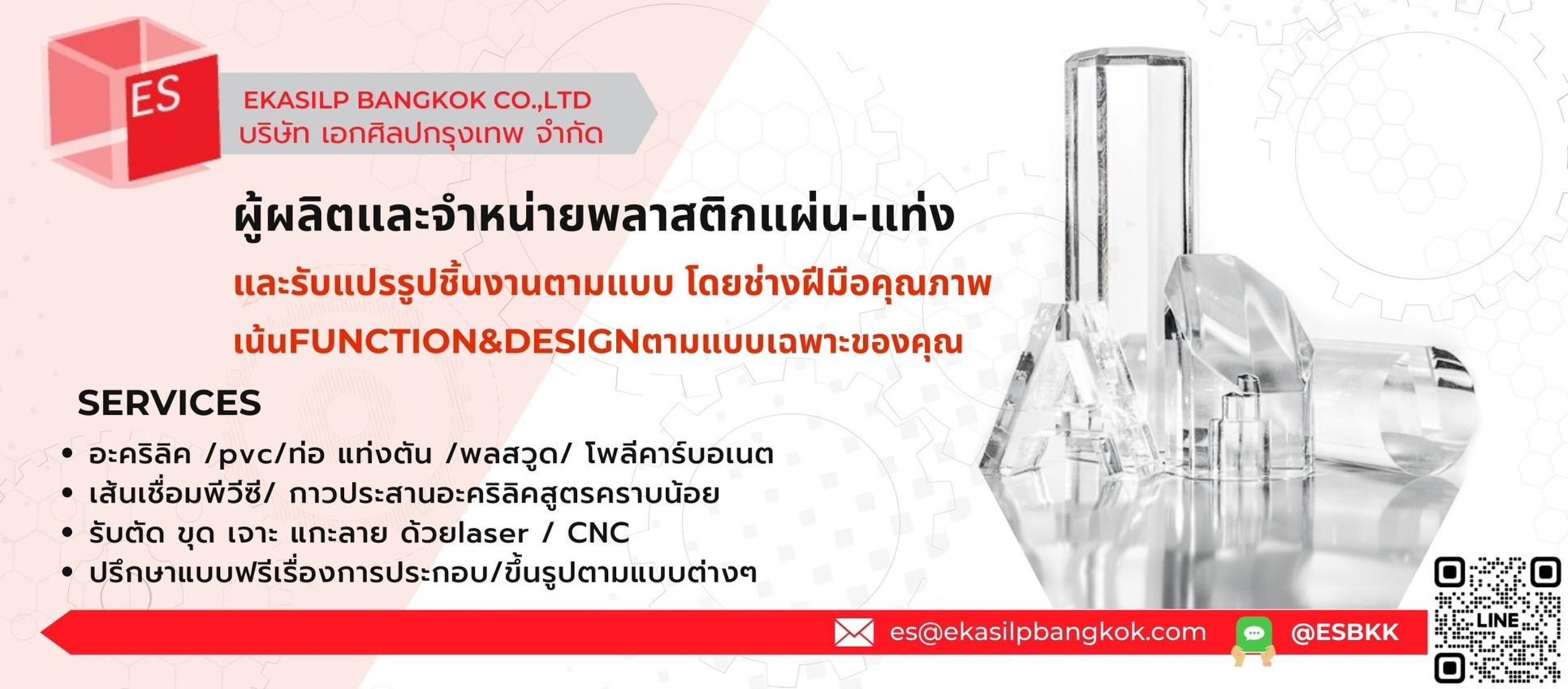 ES

EKASILP BANGKOK CO.,LTD
บริษัท เอกศิลปกรุงเทพ จำกัด

ผู้ผลิตและจำหน่ายพลาสติกแผ่น-แท่ง
และรับแปรรูปชิ้นงานตามแบบ โดยช่างฝีมือคุณภาพ
เน้นFUNCTION&DESIGNตามแบบเฉพาะของคุณ

SERVICES
• อะคริลิค /pvc/ท่อ แท่งตัน /พลสวูด/ โพลีคาร์บอเนต
• เส้นเชื่อมพีวีซี/ กาวประสานอะคริลิคสูตรคราบน้อย
• รับตัด ขุด เจาะ แกะลาย ด้วยlaser / CNC
• ปรึกษาแบบฟรีเรื่องการประกอบ/ขึ้นรูปตามแบบต่างๆ

es@ekasilpbangkok.com
@ESBKK
LINE